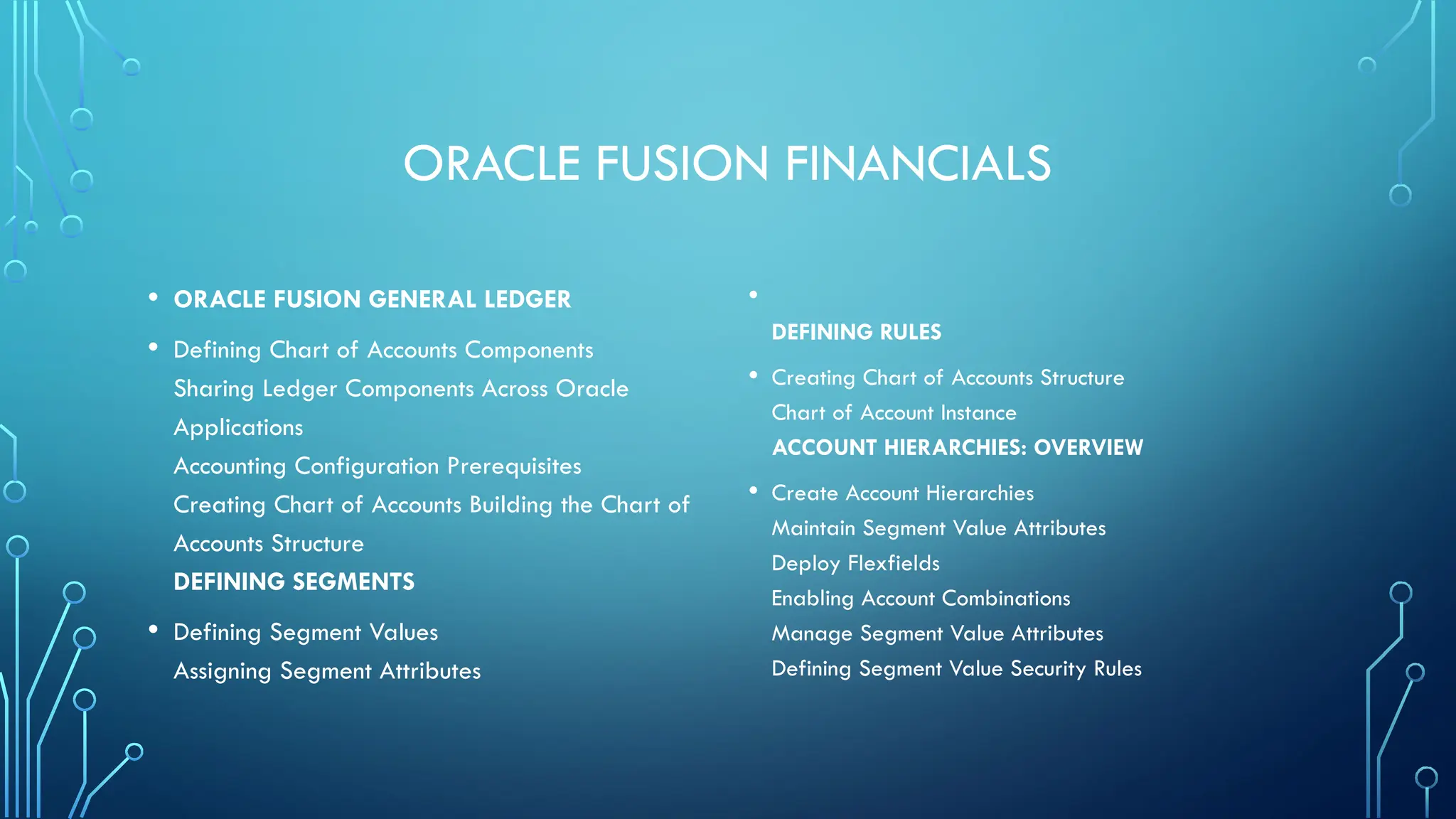 ORACLE FUSION FINANCIALS

• ORACLE FUSION GENERAL LEDGER

• Defining Chart of Accounts Components
Sharing Ledger Components Across Oracle Applications
Accounting Configuration Prerequisites
Creating Chart of Accounts Building the Chart of Accounts Structure
DEFINING SEGMENTS

• Defining Segment Values
Assigning Segment Attributes

•
DEFINING RULES

• Creating Chart of Accounts Structure
Chart of Account Instance
ACCOUNT HIERARCHIES: OVERVIEW

• Create Account Hierarchies
Maintain Segment Value Attributes
Deploy Flexfields
Enabling Account Combinations
Manage Segment Value Attributes
Defining Segment Value Security Rules